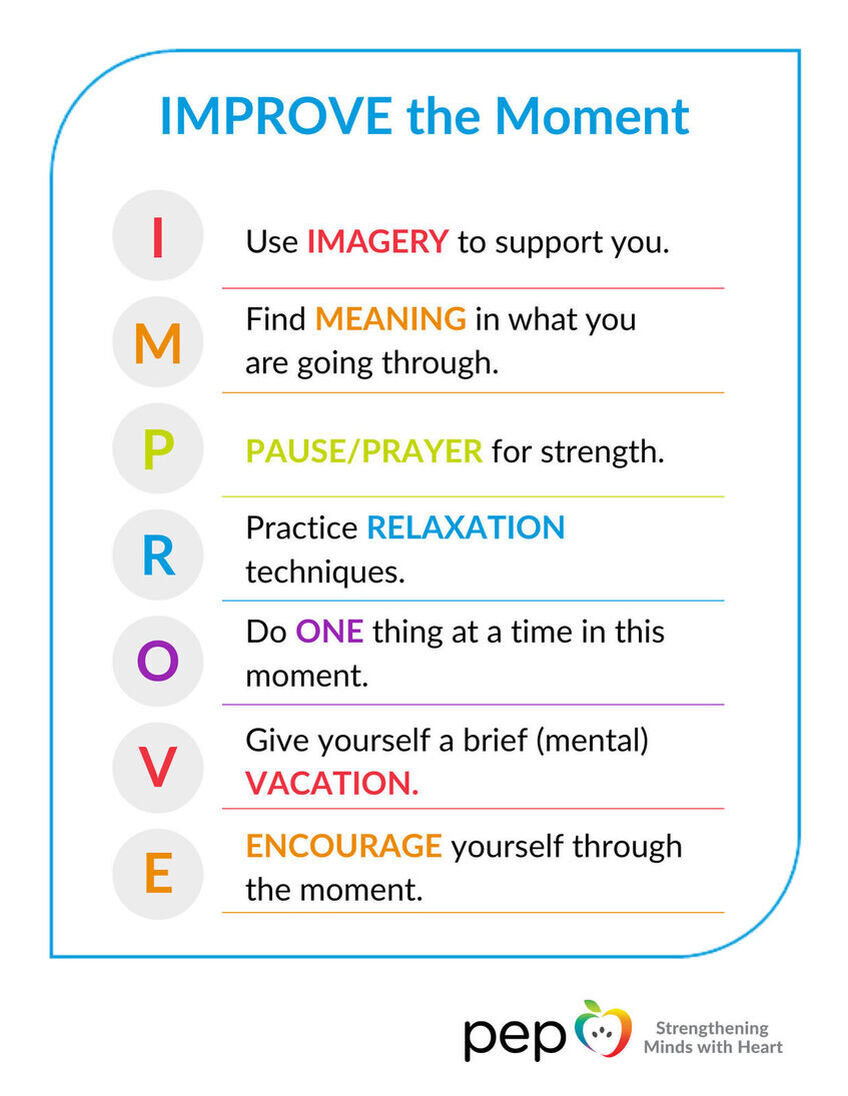 IMPROVE the Moment

I

Use IMAGERY to support you.

M

Find MEANING in what you are going through.

P

PAUSE/PRAYER for strength.

R

Practice RELAXATION techniques.

O

Do ONE thing at a time in this moment.

V

Give yourself a brief (mental) VACATION.

E

ENCOURAGE yourself through the moment.

pep

Strengthening Minds with Heart